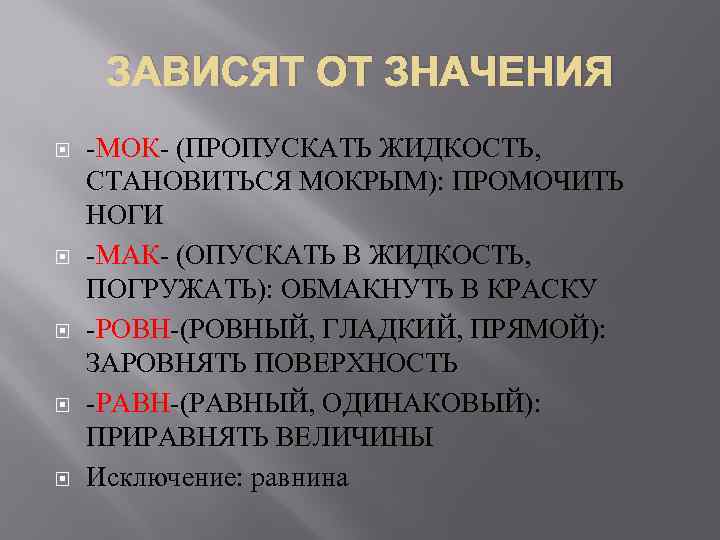 ЗАВИСЯТ ОТ ЗНАЧЕНИЯ

-МОК- (ПРОПУСКАТЬ ЖИДКОСТЬ, СТАНОВИТЬСЯ МОКРЫМ): ПРОМОЧИТЬ НОГИ

-МАК- (ОПУСКАТЬ В ЖИДКОСТЬ, ПОГРУЖАТЬ): ОБМАКНУТЬ В КРАСКУ

-РОВН-(РОВНЫЙ, ГЛАДКИЙ, ПРЯМОЙ): ЗАРОВНЯТЬ ПОВЕРХНОСТЬ

-РАВН-(РАВНЫЙ, ОДИНАКОВЫЙ): ПРИРАВНЯТЬ ВЕЛИЧИНЫ

Исключение: равнина